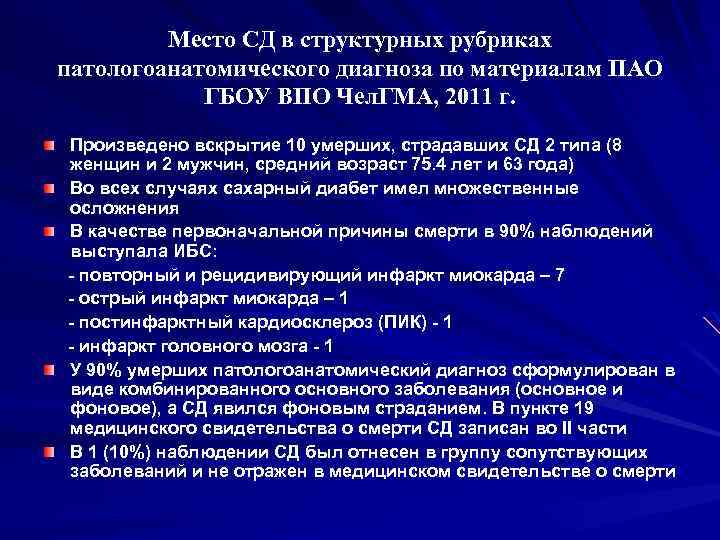 Место СД в структурных рубриках патологоанатомического диагноза по материалам ПАО ГБОУ ВПО ЧелГМА, 2011 г.

Произведено вскрытие 10 умерших, страдавших СД 2 типа (8 женщин и 2 мужчин, средний возраст 75.4 лет и 63 года)

Во всех случаях сахарный диабет имел множественные осложнения

В качестве первоначальной причины смерти в 90% наблюдений выступала ИБС:

- повторный и рецидивирующий инфаркт миокарда – 7

- острый инфаркт миокарда – 1

- постинфарктный кардиосклероз (ПИК) - 1

- инфаркт головного мозга - 1

У 90% умерших патологоанатомический диагноз сформулирован в виде комбинированного основного заболевания (основное и фоновое), а СД явился фоновым страданием. В пункте 19 медицинского свидетельства о смерти СД записан во II части

В 1 (10%) наблюдении СД был отнесен в группу сопутствующих заболеваний и не отражен в медицинском свидетельстве о смерти